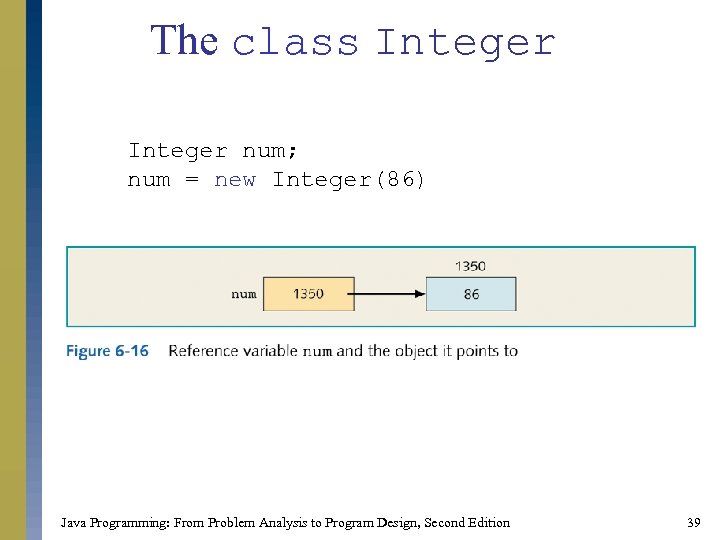 The class Integer

Integer num;
num = new Integer(86)

1350

num 1350 86

Figure 6-16 Reference variable num and the object it points to

Java Programming: From Problem Analysis to Program Design, Second Edition

39